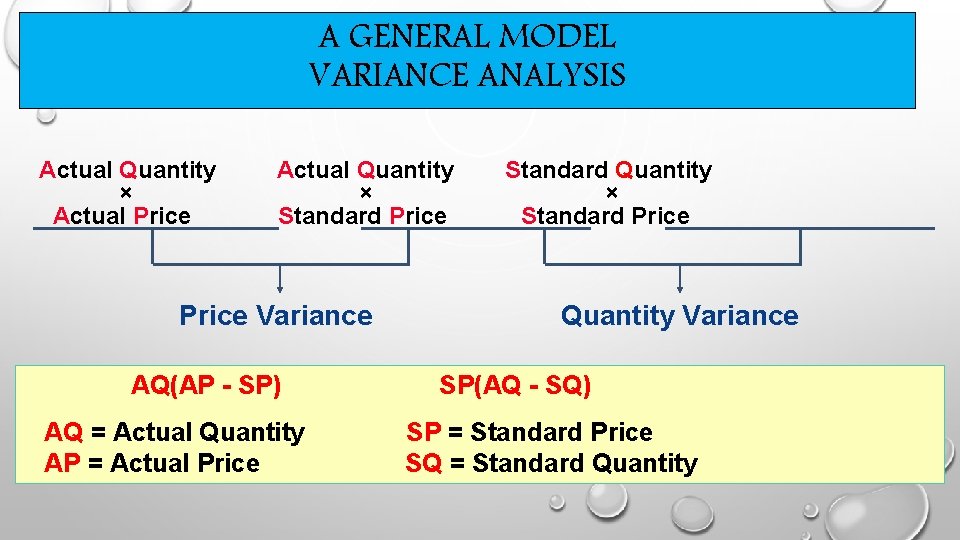 A GENERAL MODEL
VARIANCE ANALYSIS

Actual Quantity
×
Actual Price

Actual Quantity
×
Standard Price

Standard Quantity
×
Standard Price

Price Variance

Quantity Variance

AQ(AP - SP)

SP(AQ - SQ)

AQ = Actual Quantity
AP = Actual Price

SP = Standard Price
SQ = Standard Quantity